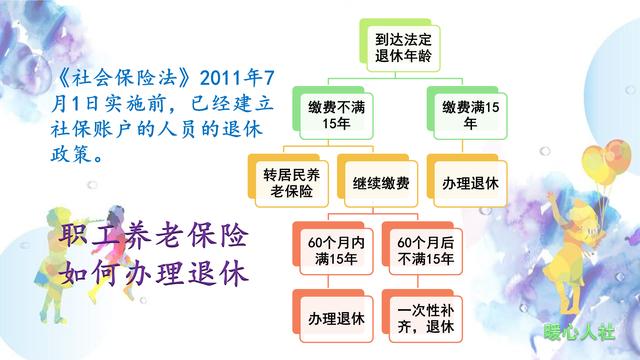 《社会保险法》2011年7月1日实施前，已经建立社保账户的人员的退休政策。

职工养老保险如何办理退休

到达法定退休年龄

缴费不满15年

缴费满15年

转居民养老保险

继续缴费

办理退休

60个月内满15年

60个月后不满15年

办理退休

一次性补齐，退休

暖心人社